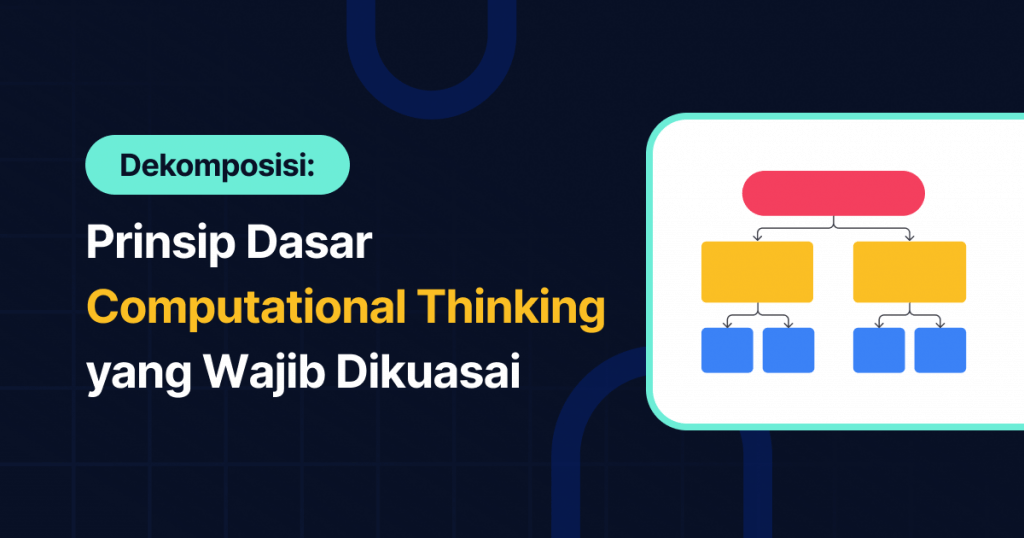 Dekomposisi:

Prinsip Dasar Computational Thinking yang Wajib Dikuasai